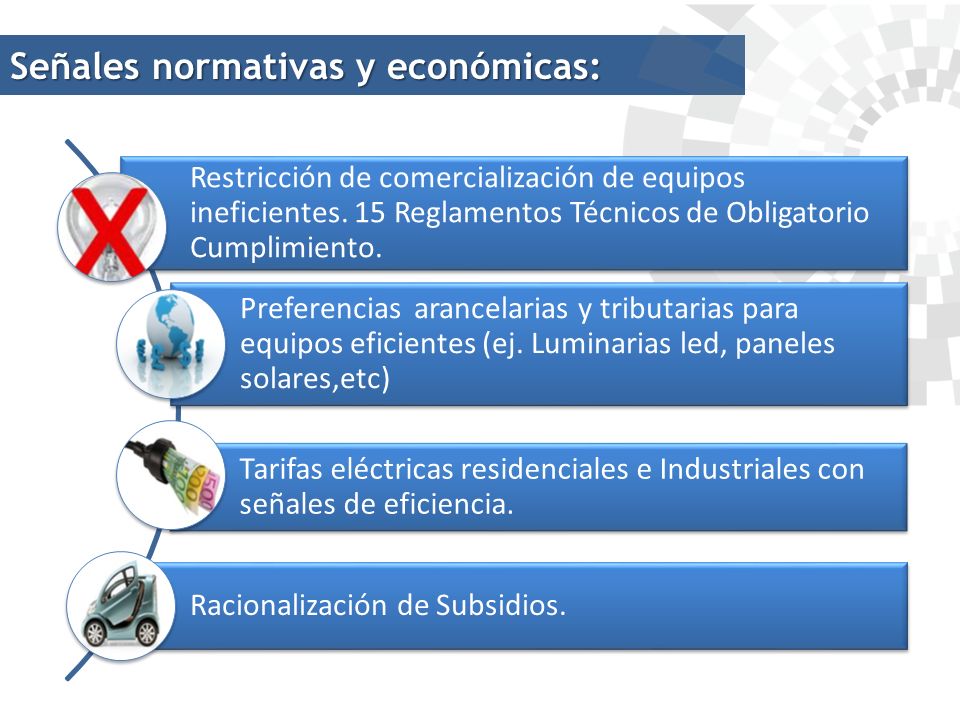 Señales normativas y económicas:

Restricción de comercialización de equipos ineficientes. 15 Reglamentos Técnicos de Obligatorio Cumplimiento.

Preferencias arancelarias y tributarias para equipos eficientes (ej. Luminarias led, paneles solares,etc)

Tarifas eléctricas residenciales e Industriales con señales de eficiencia.

Racionalización de Subsidios.